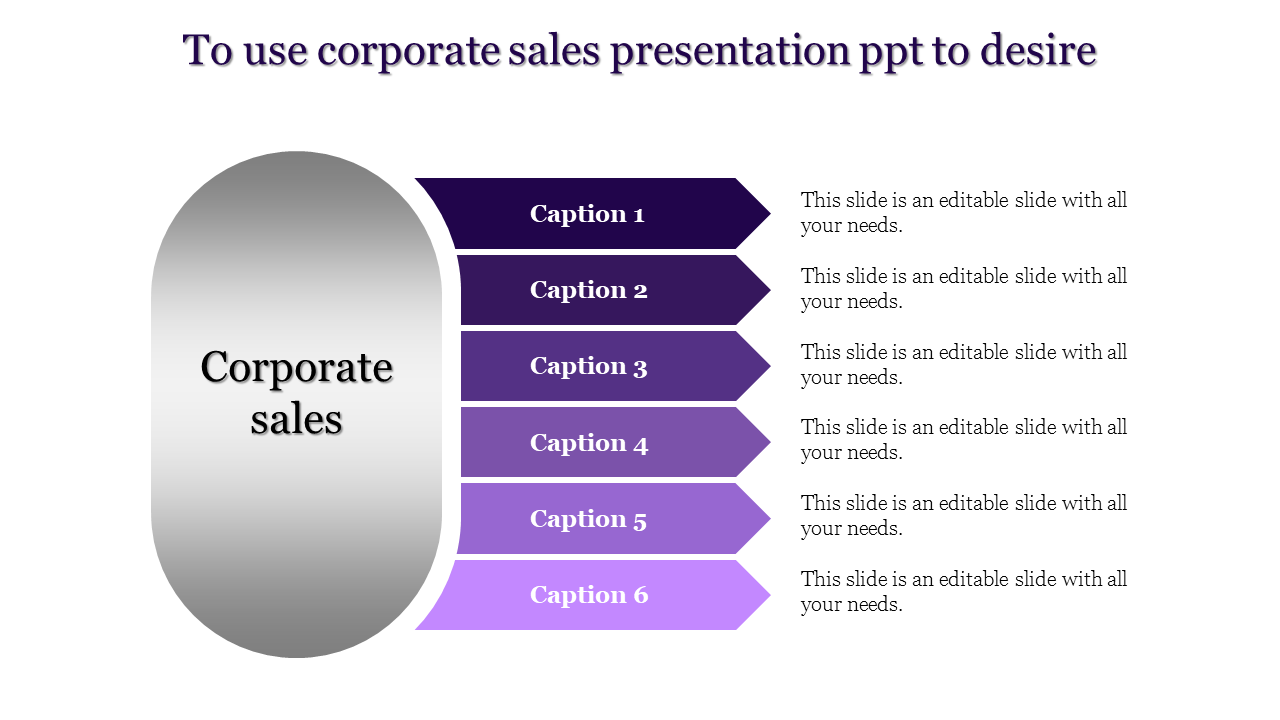 To use corporate sales presentation ppt to desire

Corporate sales

Caption 1

This slide is an editable slide with all your needs.

Caption 2

This slide is an editable slide with all your needs.

Caption 3

This slide is an editable slide with all your needs.

Caption 4

This slide is an editable slide with all your needs.

Caption 5

This slide is an editable slide with all your needs.

Caption 6

This slide is an editable slide with all your needs.